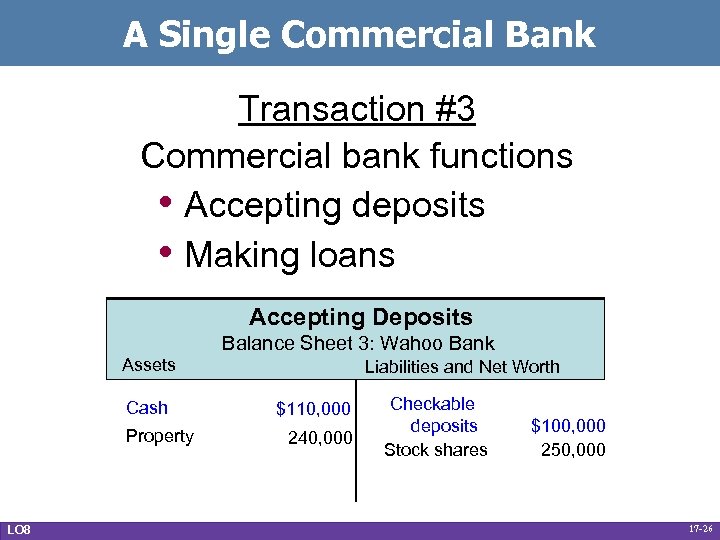 A Single Commercial Bank

Transaction #3

Commercial bank functions

• Accepting deposits
• Making loans

Accepting Deposits
Balance Sheet 3: Wahoo Bank

| Assets | | Liabilities and Net Worth | |
|---|---|---|---|
| Cash | \$110,000 | Checkable deposits | \$100,000 |
| Property | 240,000 | Stock shares | 250,000 |

LO8

17-26